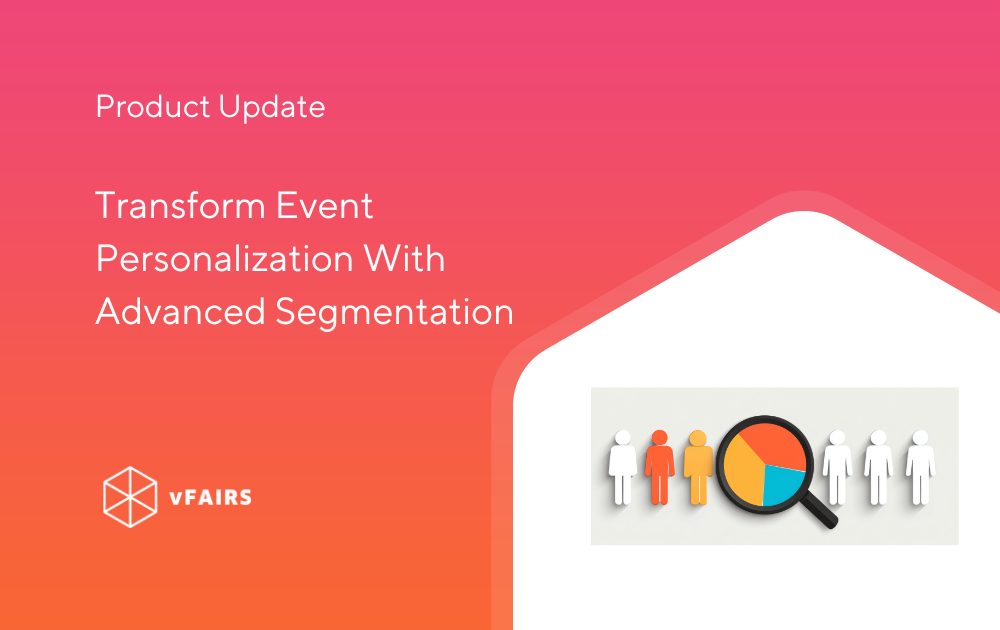 Product Update

Transform Event Personalization With Advanced Segmentation

vFAIRS